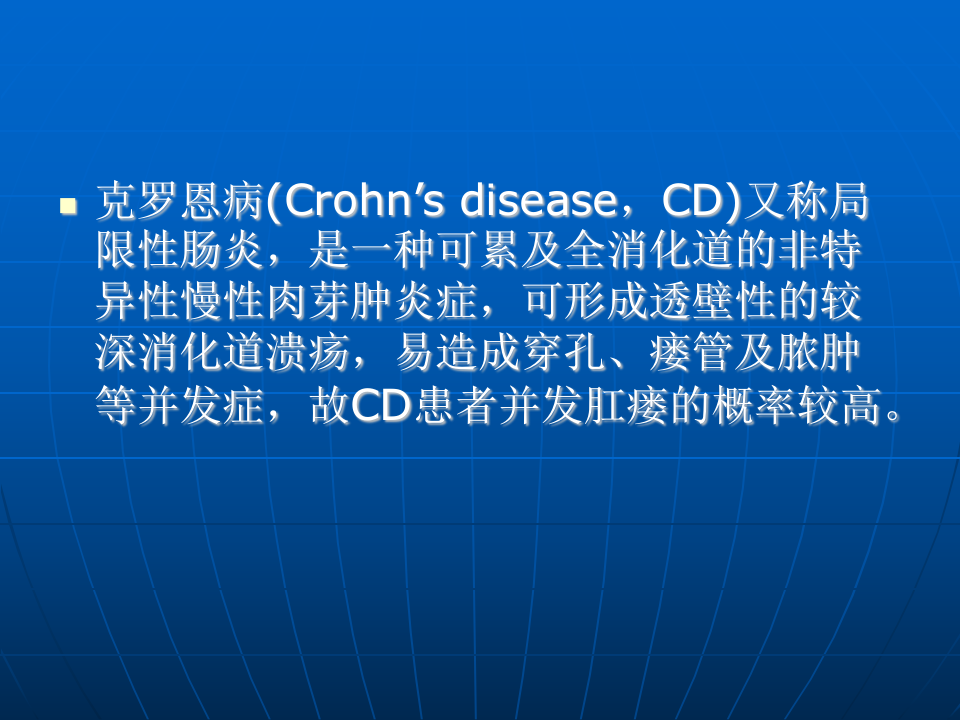 克罗恩病(Crohn’s disease，CD)又称局限性肠炎，是一种可累及全消化道的非特异性慢性肉芽肿炎症，可形成透壁性的较深消化道溃疡，易造成穿孔、瘘管及脓肿等并发症，故CD患者并发肛瘘的概率较高。